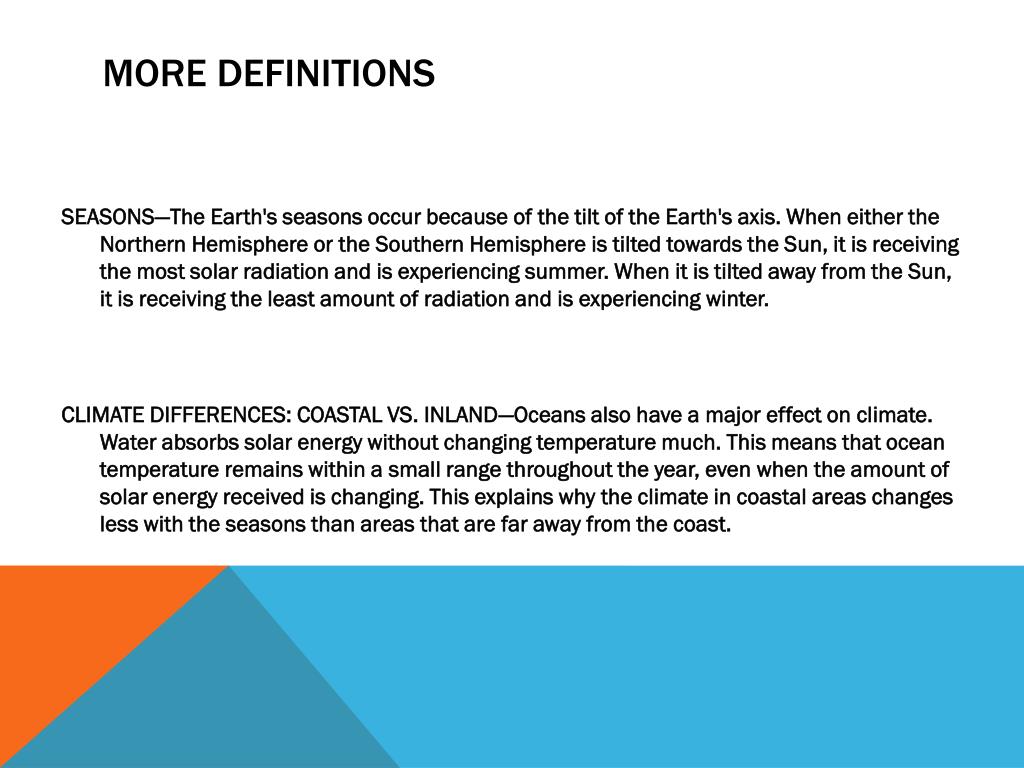 MORE DEFINITIONS

SEASONS—The Earth's seasons occur because of the tilt of the Earth's axis. When either the Northern Hemisphere or the Southern Hemisphere is tilted towards the Sun, it is receiving the most solar radiation and is experiencing summer. When it is tilted away from the Sun, it is receiving the least amount of radiation and is experiencing winter.

CLIMATE DIFFERENCES: COASTAL VS. INLAND—Oceans also have a major effect on climate. Water absorbs solar energy without changing temperature much. This means that ocean temperature remains within a small range throughout the year, even when the amount of solar energy received is changing. This explains why the climate in coastal areas changes less with the seasons than areas that are far away from the coast.